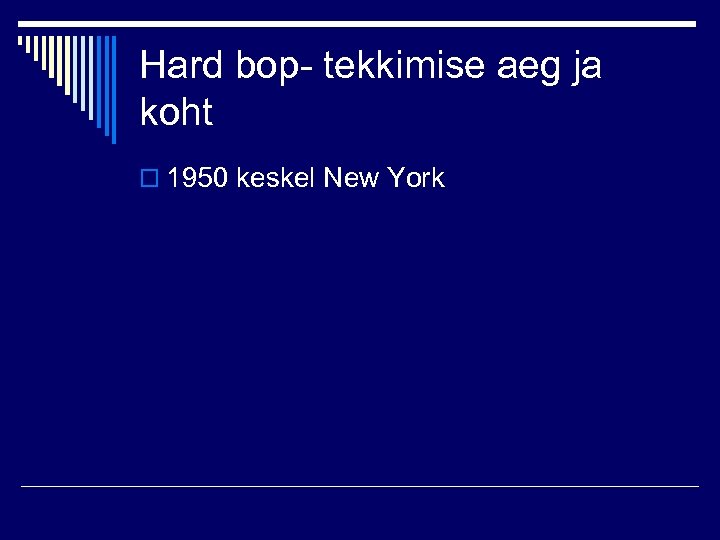 Hard bop- tekkimise aeg ja koht

1950 keskel New York